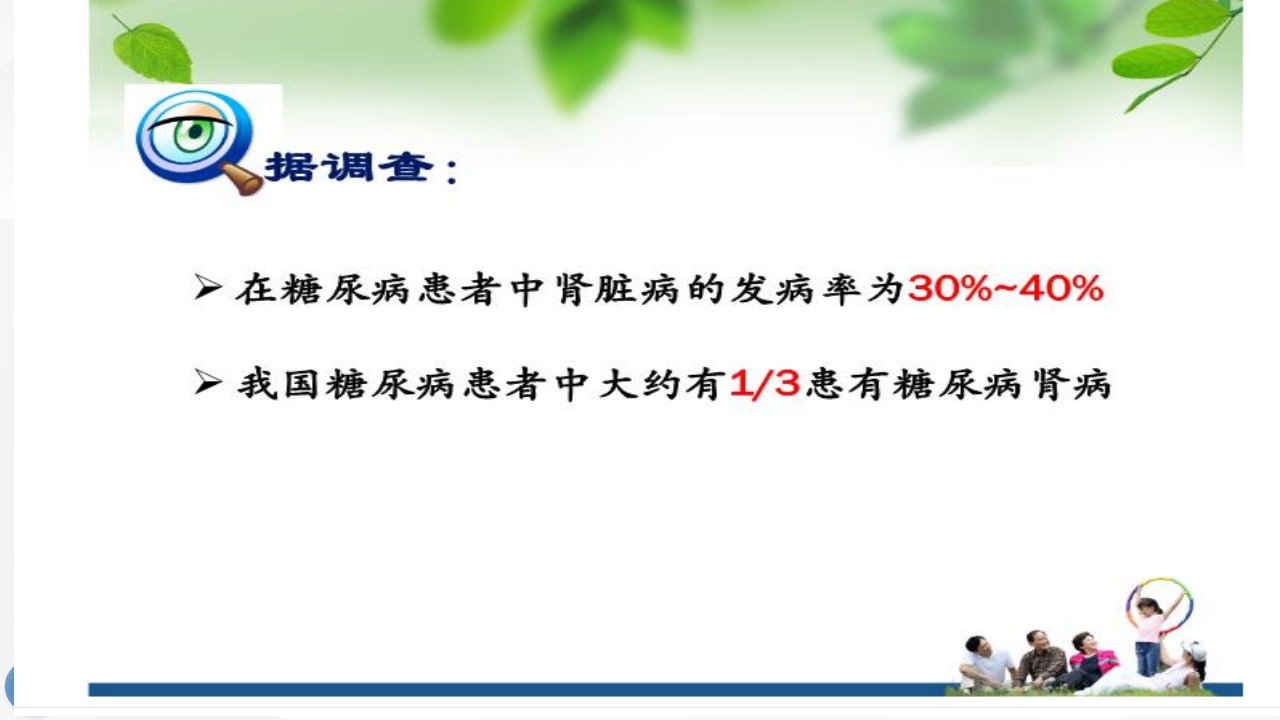 据调查：

➢ 在糖尿病患者中肾脏病的发病率为30%~40%

➢ 我国糖尿病患者中大约有1/3患有糖尿病肾病